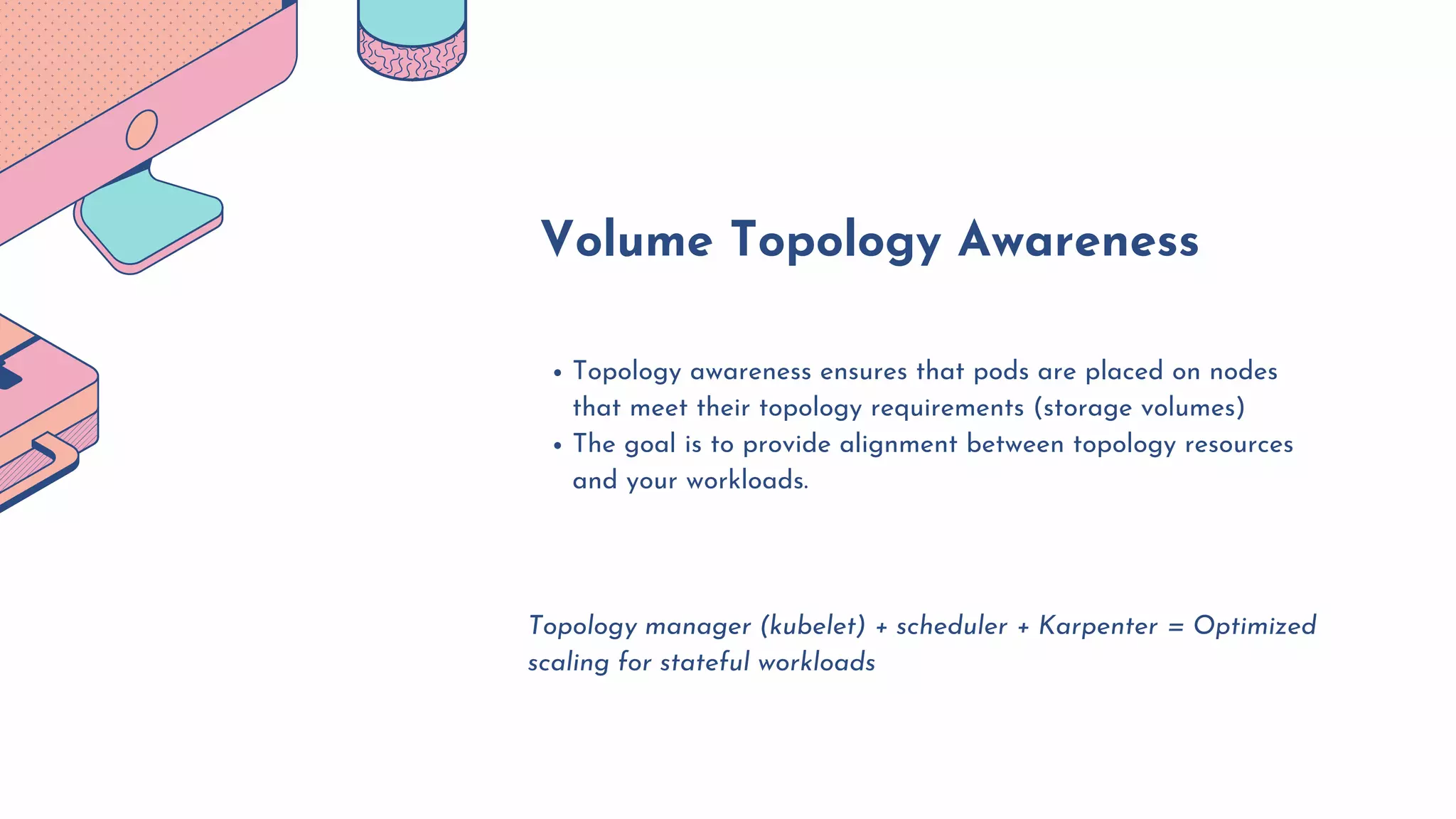 Volume Topology Awareness

• Topology awareness ensures that pods are placed on nodes that meet their topology requirements (storage volumes)
• The goal is to provide alignment between topology resources and your workloads.

Topology manager (kubelet) + scheduler + Karpenter = Optimized scaling for stateful workloads